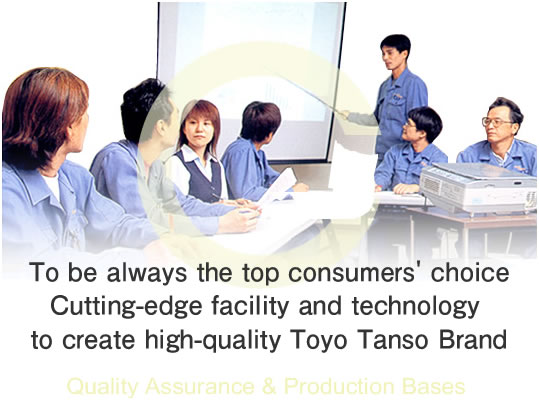 To be always the top consumers' choice
Cutting-edge facility and technology
to create high-quality Toyo Tanso Brand

Quality Assurance & Production Bases